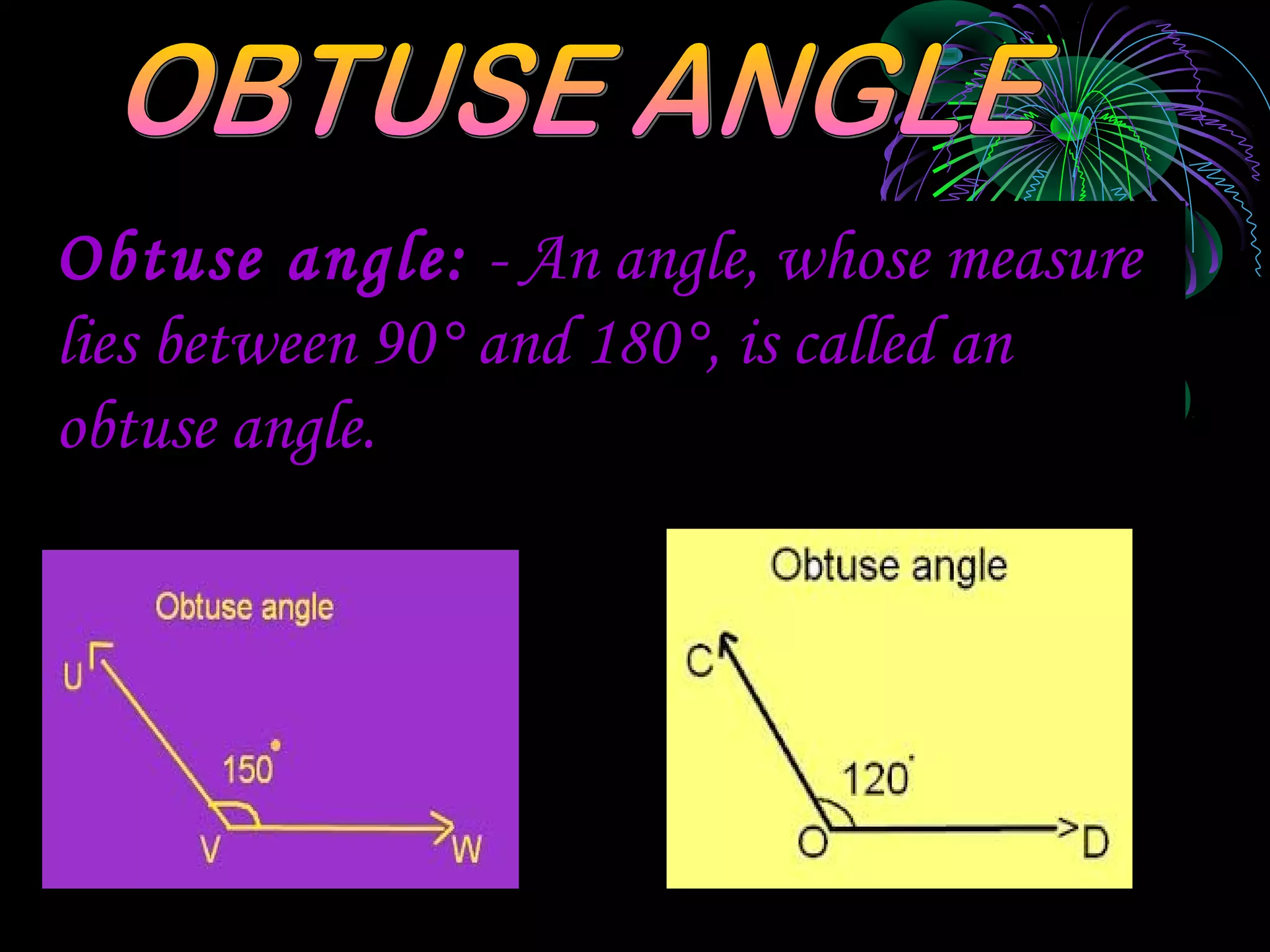 OBTUSE ANGLE

Obtuse angle: - An angle, whose measure lies between 90° and 180°, is called an obtuse angle.

Obtuse angle

U

150°

V

W

Obtuse angle

C

120°

O

D